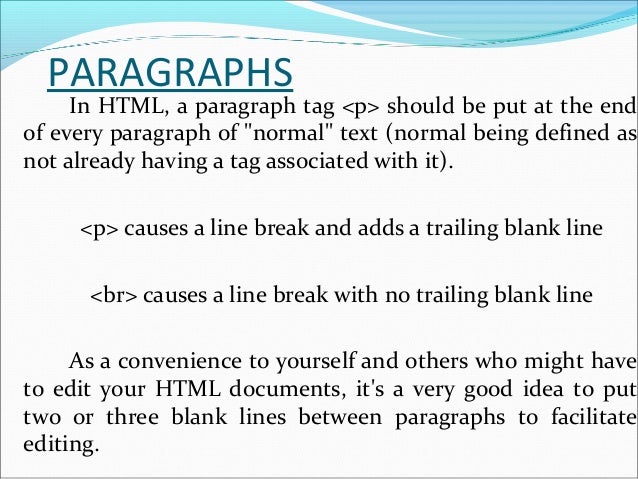 PARAGRAPHS

In HTML, a paragraph tag <p> should be put at the end of every paragraph of "normal" text (normal being defined as not already having a tag associated with it).

<p> causes a line break and adds a trailing blank line

<br> causes a line break with no trailing blank line

As a convenience to yourself and others who might have to edit your HTML documents, it's a very good idea to put two or three blank lines between paragraphs to facilitate editing.